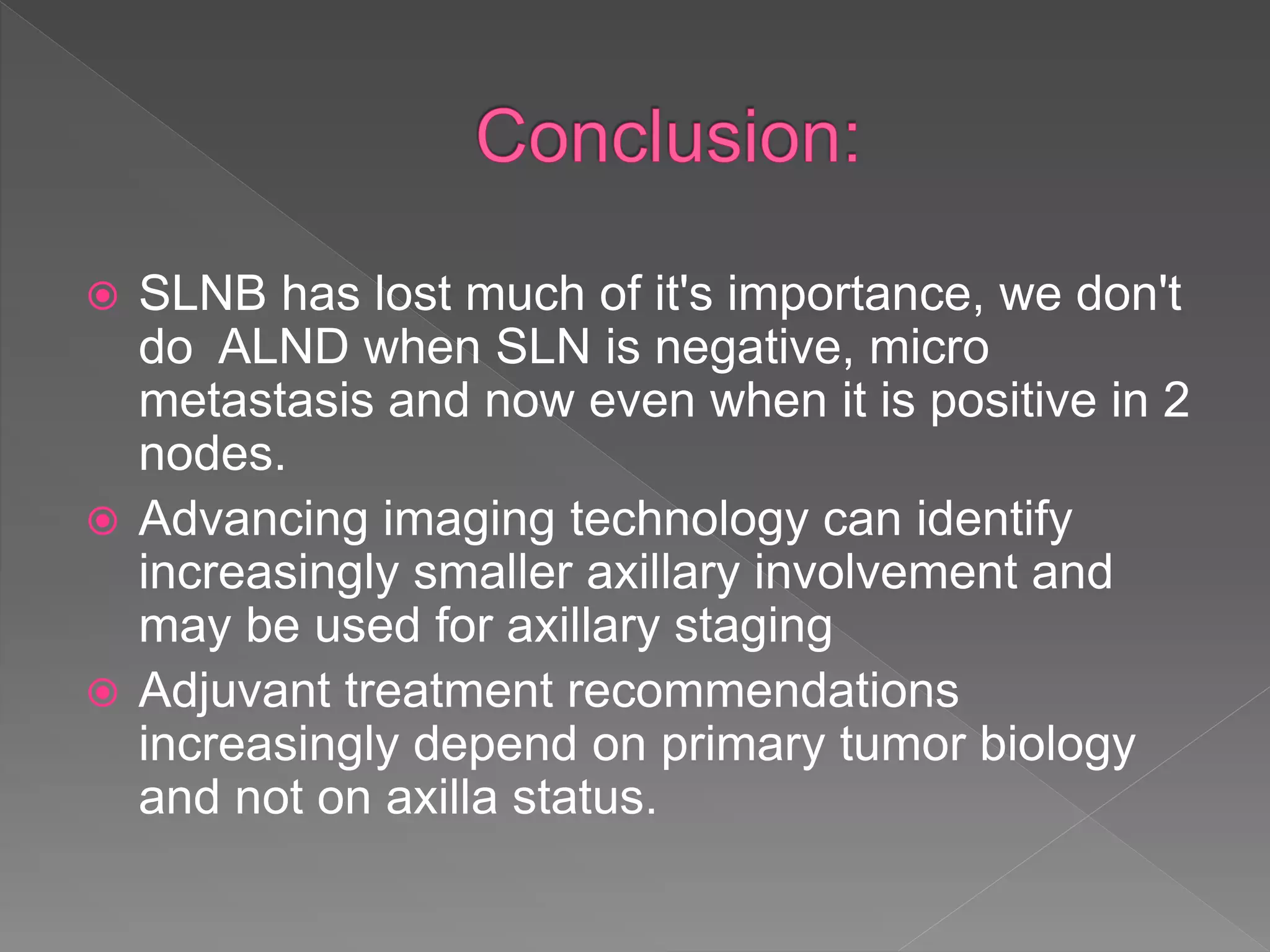 Conclusion:

SLNB has lost much of it's importance, we don't do  ALND when SLN is negative, micro metastasis and now even when it is positive in 2 nodes.

Advancing imaging technology can identify increasingly smaller axillary involvement and may be used for axillary staging

Adjuvant treatment recommendations increasingly depend on primary tumor biology and not on axilla status.